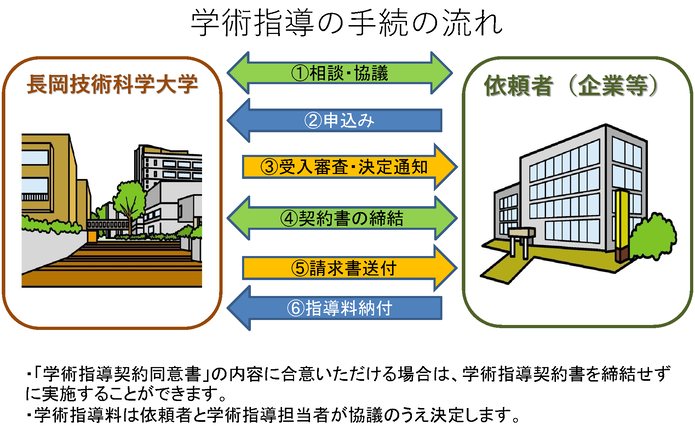 学術指導の手続の流れ

長岡技術科学大学

①相談・協議

②申込み

③受入審査・決定通知

④契約書の締結

⑤請求書送付

⑥指導料納付

依頼者（企業等）

・「学術指導契約同意書」の内容に合意いただける場合は、学術指導契約書を締結せずに実施することができます。
・学術指導料は依頼者と学術指導担当者が協議のうえ決定します。